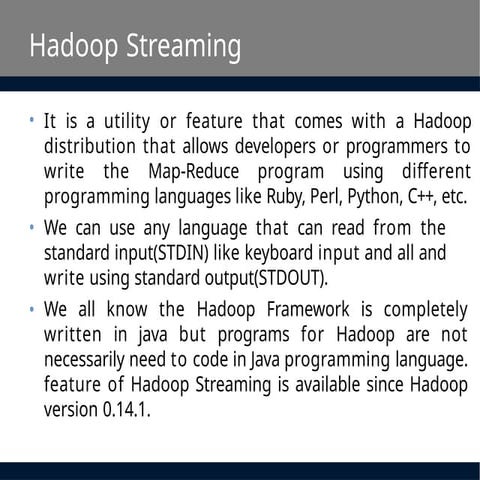 Hadoop Streaming

• It is a utility or feature that comes with a Hadoop distribution that allows developers or programmers to write the Map-Reduce program using different programming languages like Ruby, Perl, Python, C++, etc.

• We can use any language that can read from the standard input(STDIN) like keyboard input and all and write using standard output(STDOUT).

• We all know the Hadoop Framework is completely written in java but programs for Hadoop are not necessarily need to code in Java programming language. feature of Hadoop Streaming is available since Hadoop version 0.14.1.